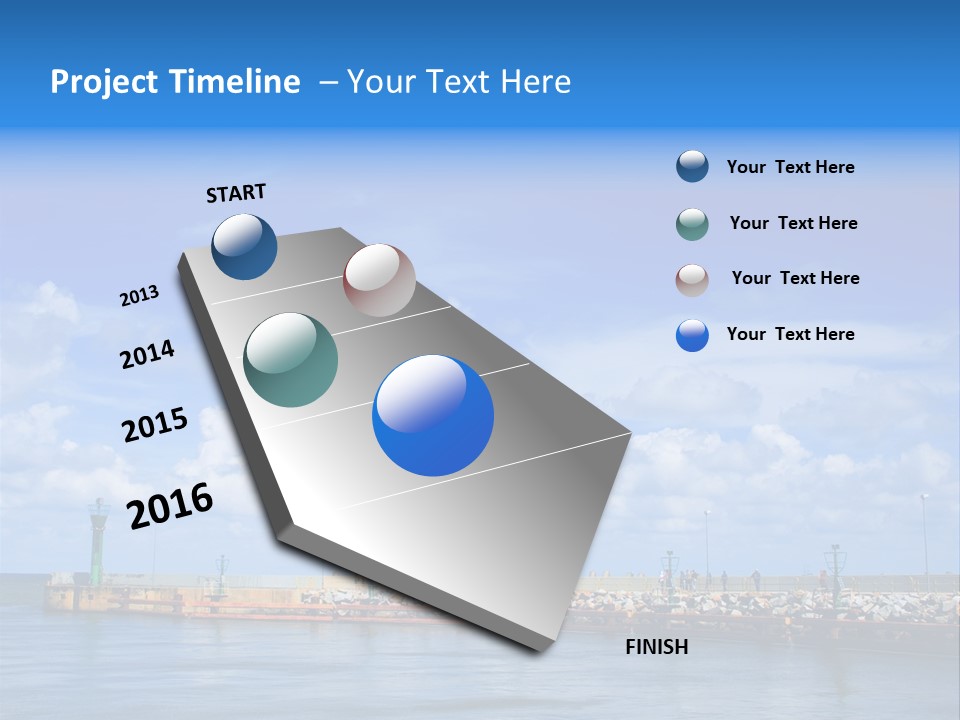 Project Timeline – Your Text Here

START

2013

2014

2015

2016

FINISH

Your Text Here

Your Text Here

Your Text Here

Your Text Here